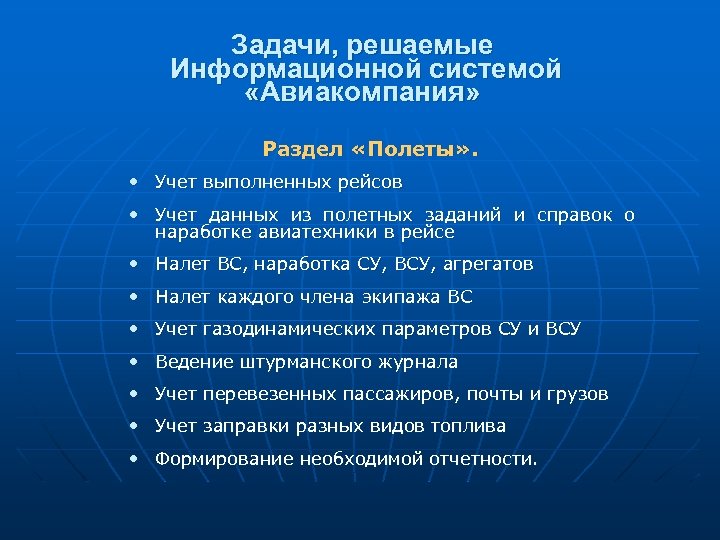 Задачи, решаемые Информационной системой «Авиакомпания»

Раздел «Полеты».

• Учет выполненных рейсов
• Учет данных из полетных заданий и справок о наработке авиатехники в рейсе
• Налет ВС, наработка СУ, ВСУ, агрегатов
• Налет каждого члена экипажа ВС
• Учет газодинамических параметров СУ и ВСУ
• Ведение штурманского журнала
• Учет перевезенных пассажиров, почты и грузов
• Учет заправки разных видов топлива
• Формирование необходимой отчетности.